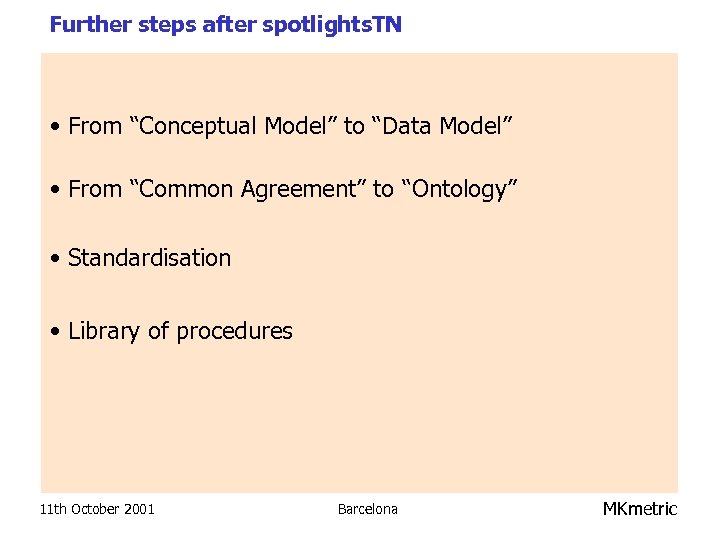 Further steps after spotlightsTN

• From “Conceptual Model” to “Data Model”

• From “Common Agreement” to “Ontology”

• Standardisation

• Library of procedures

11th October 2001

Barcelona

MKmetric